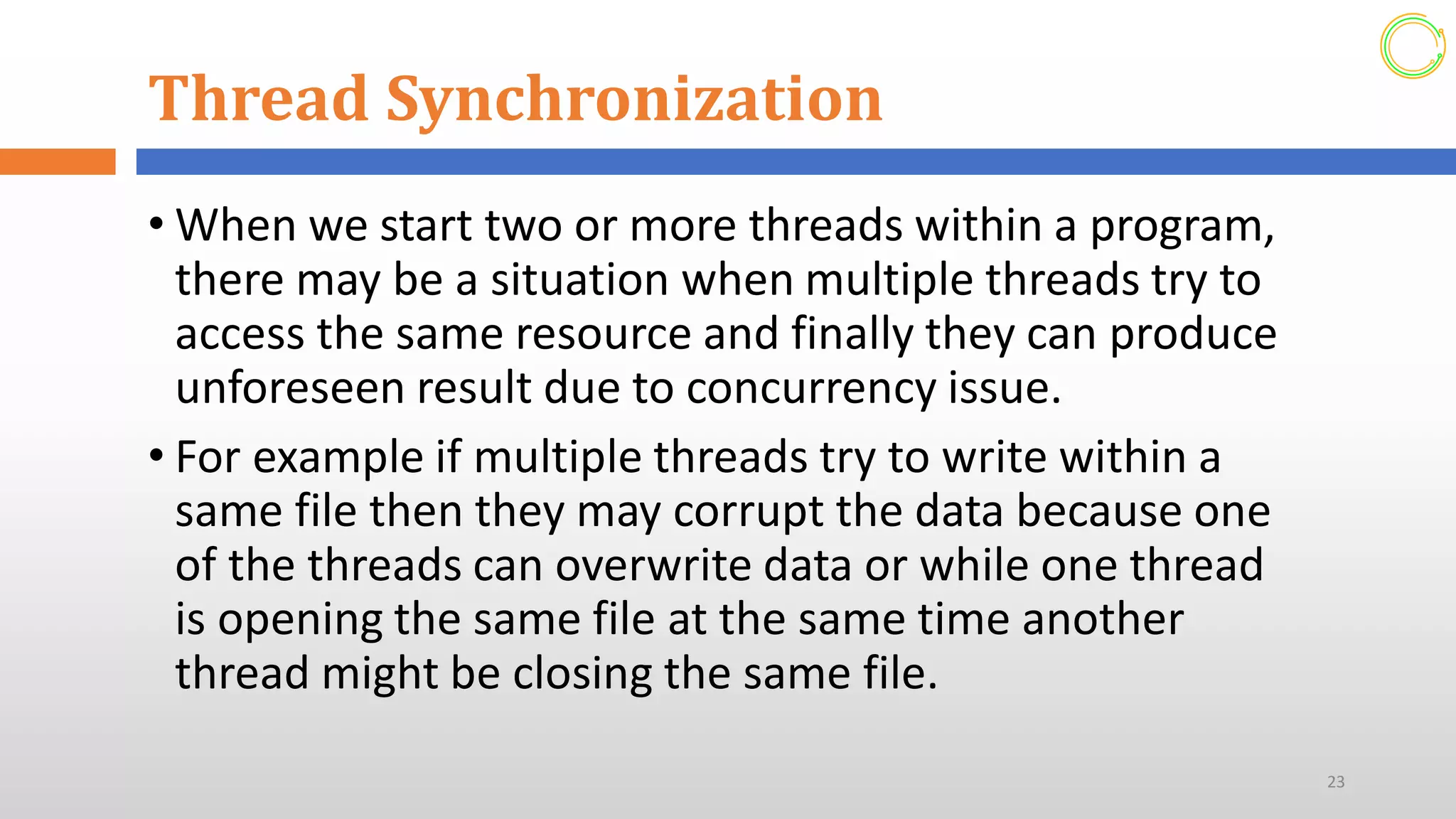 Thread Synchronization

• When we start two or more threads within a program, there may be a situation when multiple threads try to access the same resource and finally they can produce unforeseen result due to concurrency issue.

• For example if multiple threads try to write within a same file then they may corrupt the data because one of the threads can overwrite data or while one thread is opening the same file at the same time another thread might be closing the same file.

23